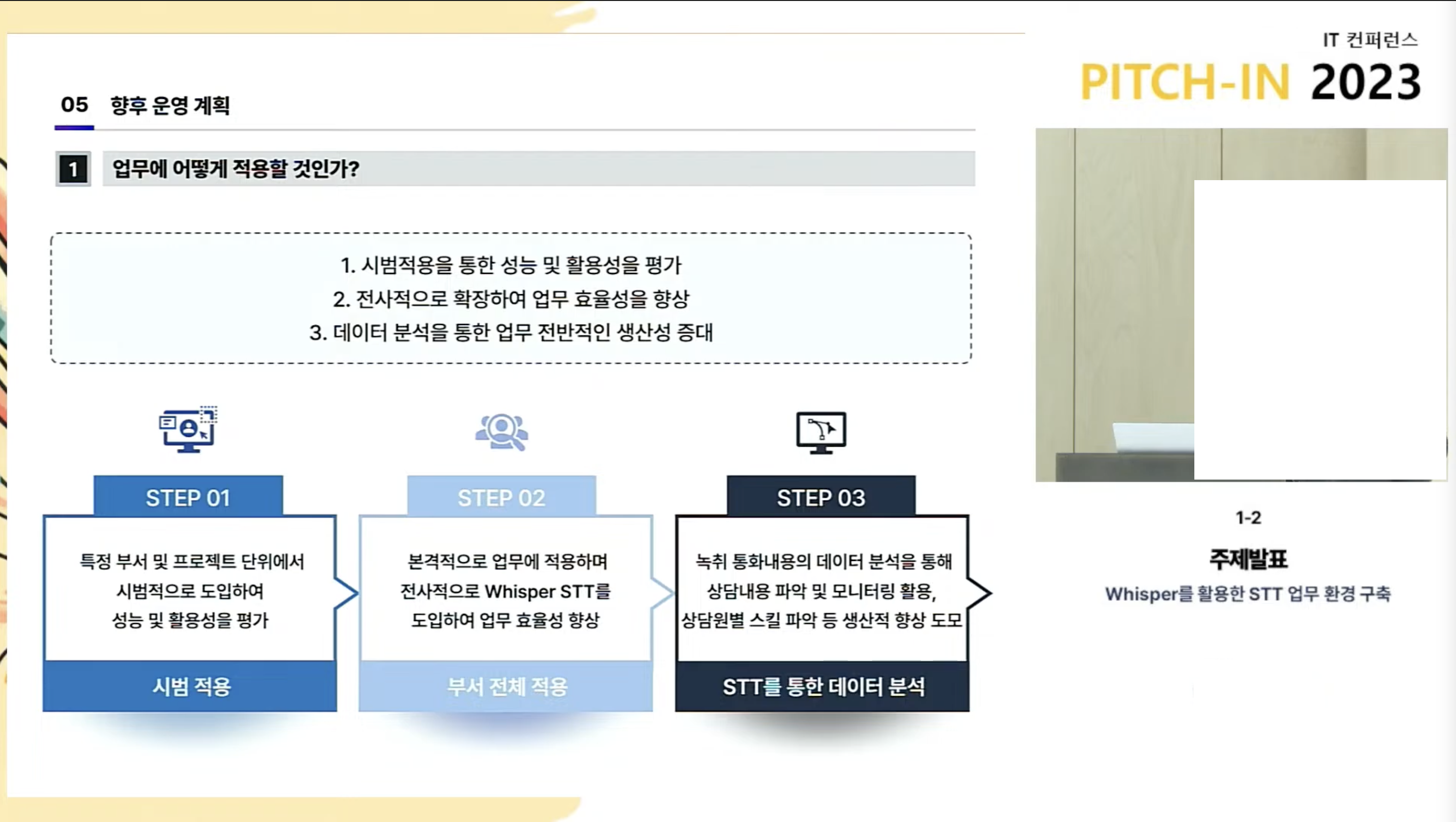 05 향후 운영 계획

1 업무에 어떻게 적용할 것인가?

1. 시범적용을 통한 성능 및 활용성을 평가
2. 전사적으로 확장하여 업무 효율성을 향상
3. 데이터 분석을 통한 업무 전반적인 생산성 증대

STEP 01
특정 부서 및 프로젝트 단위에서 시범적으로 도입하여 성능 및 활용성을 평가
시범 적용

STEP 02
본격적으로 업무에 적용하며 전사적으로 Whisper STT를 도입하여 업무 효율성 향상
부서 전체 적용

STEP 03
녹취 통화내용의 데이터 분석을 통해 상담내용 파악 및 모니터링 활용, 상담원별 스킬 파악 등 생산적 향상 도모
STT를 통한 데이터 분석

IT 컨퍼런스
PITCH-IN 2023

1-2
주제발표
Whisper를 활용한 STT 업무 환경 구축